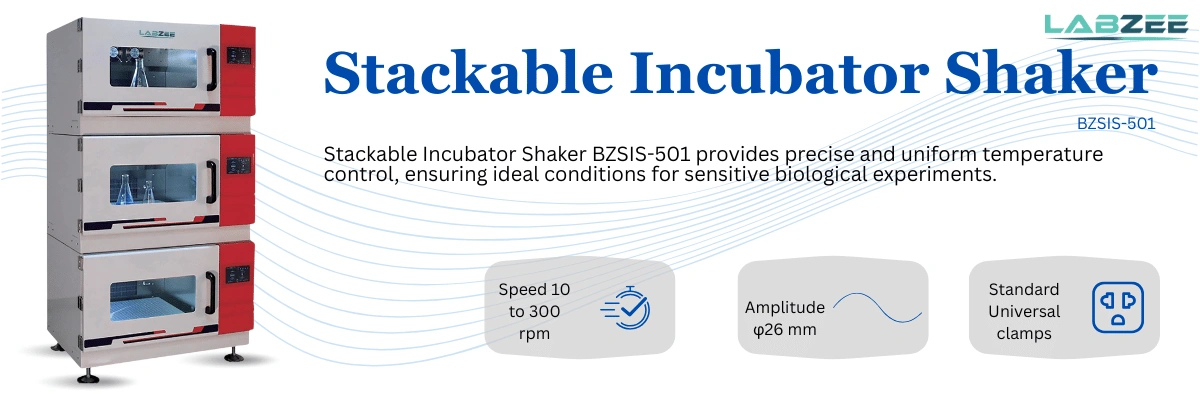 LABZEE

LABZEE

Stackable Incubator Shaker

BZSIS-501

Stackable Incubator Shaker BZSIS-501 provides precise and uniform temperature control, ensuring ideal conditions for sensitive biological experiments.

Speed 10 to 300 rpm

Amplitude φ26 mm

Standard Universal clamps